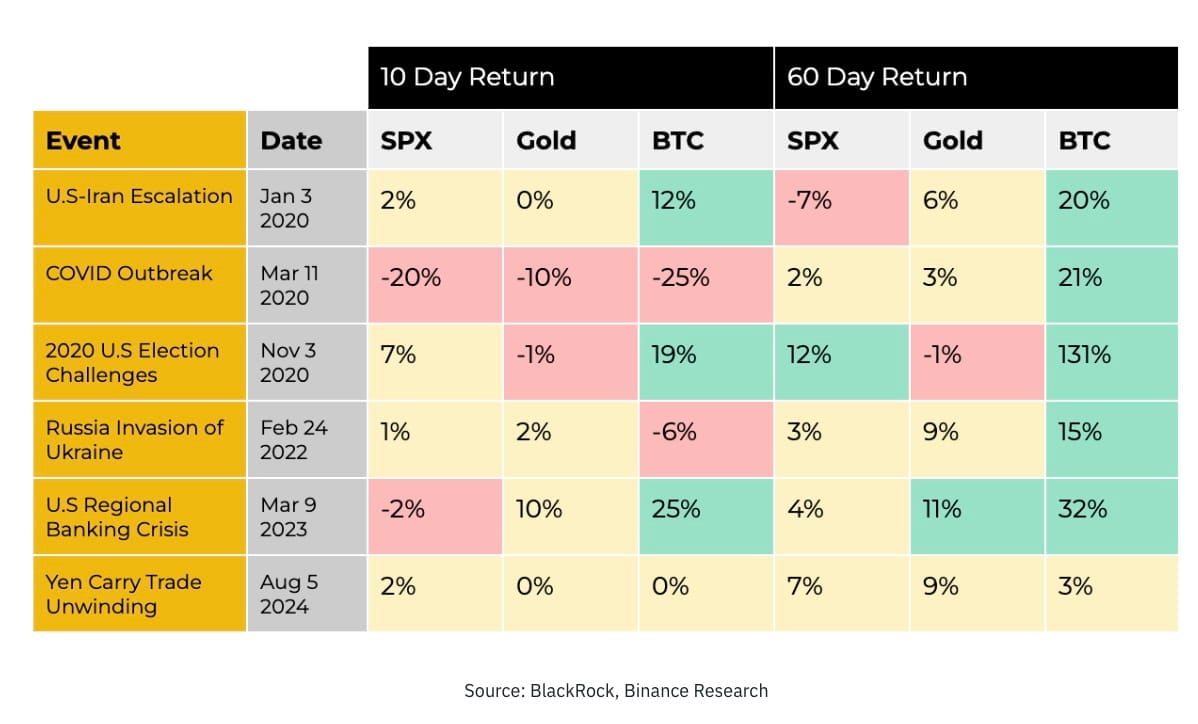 | | | 10 Day Return | | | 60 Day Return | | |
|---|---|---|---|---|---|---|---|
| Event | Date | SPX | Gold | BTC | SPX | Gold | BTC |
| U.S-Iran Escalation | Jan 3 2020 | 2% | 0% | 12% | -7% | 6% | 20% |
| COVID Outbreak | Mar 11 2020 | -20% | -10% | -25% | 2% | 3% | 21% |
| 2020 U.S Election Challenges | Nov 3 2020 | 7% | -1% | 19% | 12% | -1% | 131% |
| Russia Invasion of Ukraine | Feb 24 2022 | 1% | 2% | -6% | 3% | 9% | 15% |
| U.S Regional Banking Crisis | Mar 9 2023 | -2% | 10% | 25% | 4% | 11% | 32% |
| Yen Carry Trade Unwinding | Aug 5 2024 | 2% | 0% | 0% | 7% | 9% | 3% |

Source: BlackRock, Binance Research